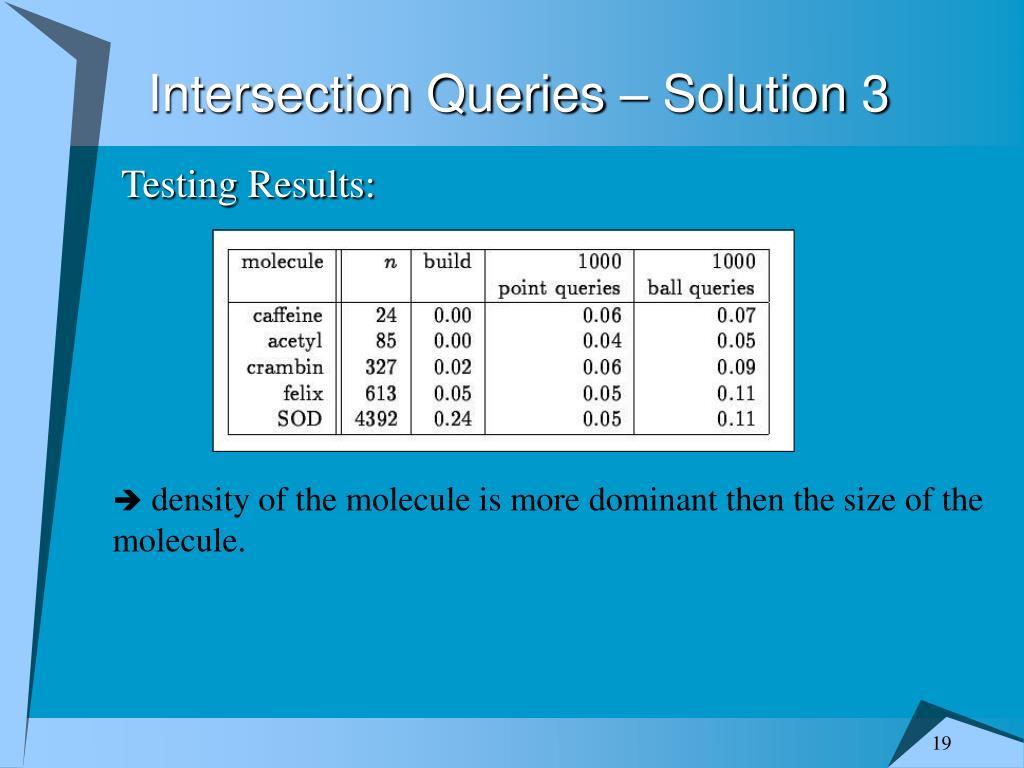 Intersection Queries – Solution 3

Testing Results:

| molecule | $n$ | build | 1000 point queries | 1000 ball queries |
|---|---|---|---|---|
| caffeine | 24 | 0.00 | 0.06 | 0.07 |
| acetyl | 85 | 0.00 | 0.04 | 0.05 |
| crambin | 327 | 0.02 | 0.06 | 0.09 |
| felix | 613 | 0.05 | 0.05 | 0.11 |
| SOD | 4392 | 0.24 | 0.05 | 0.11 |

➔ density of the molecule is more dominant then the size of the molecule.

19